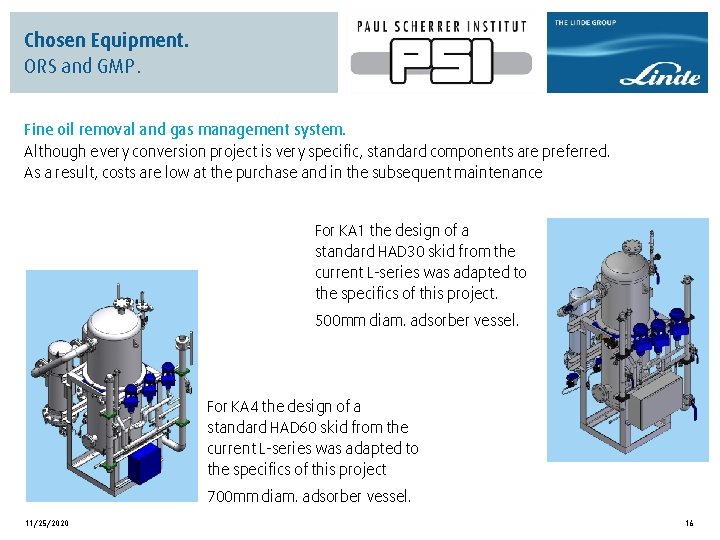 Chosen Equipment.
ORS and GMP.

PAUL SCHERRER INSTITUT
PSI

THE LINDE GROUP
Linde

Fine oil removal and gas management system.
Although every conversion project is very specific, standard components are preferred. As a result, costs are low at the purchase and in the subsequent maintenance

For KA1 the design of a standard HAD30 skid from the current L-series was adapted to the specifics of this project.

500mm diam. adsorber vessel.

For KA4 the design of a standard HAD60 skid from the current L-series was adapted to the specifics of this project

700mm diam. adsorber vessel.

11/25/2020

16